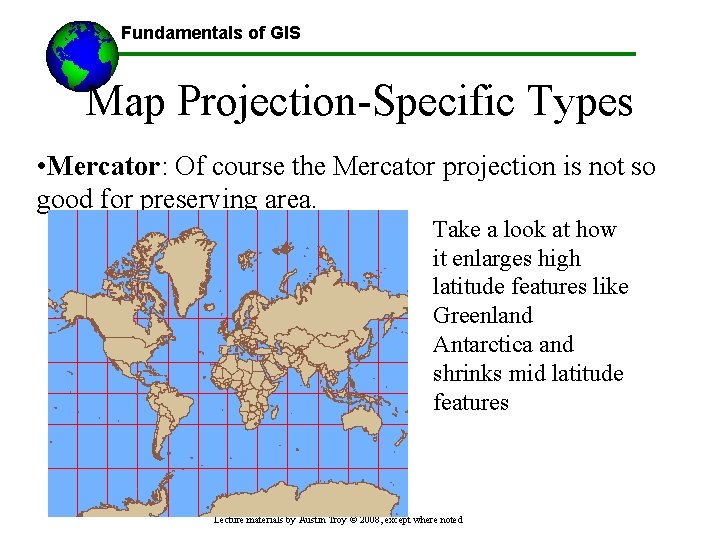 Fundamentals of GIS

Map Projection-Specific Types

•Mercator: Of course the Mercator projection is not so good for preserving area.

Take a look at how it enlarges high latitude features like Greenland Antarctica and shrinks mid latitude features

Lecture materials by Austin Troy © 2008, except where noted